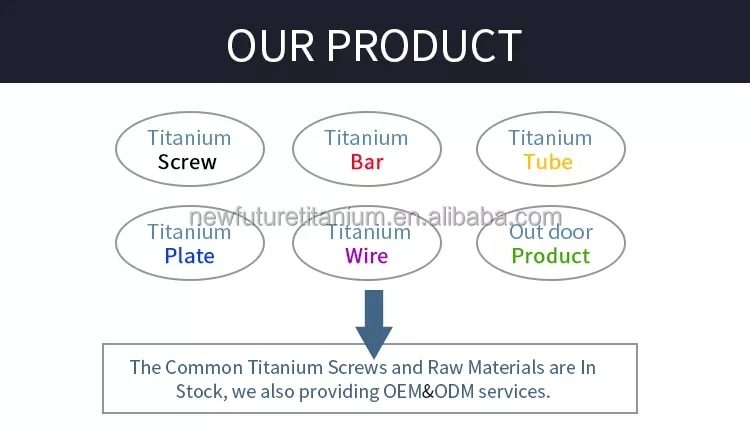 OUR PRODUCT

Titanium Screw

Titanium Bar

Titanium Tube

newfuturetitanium.en.alibaba.com

Titanium Plate

Titanium Wire

Out door Product

The Common Titanium Screws and Raw Materials are In Stock, we also providing OEM&ODM services.